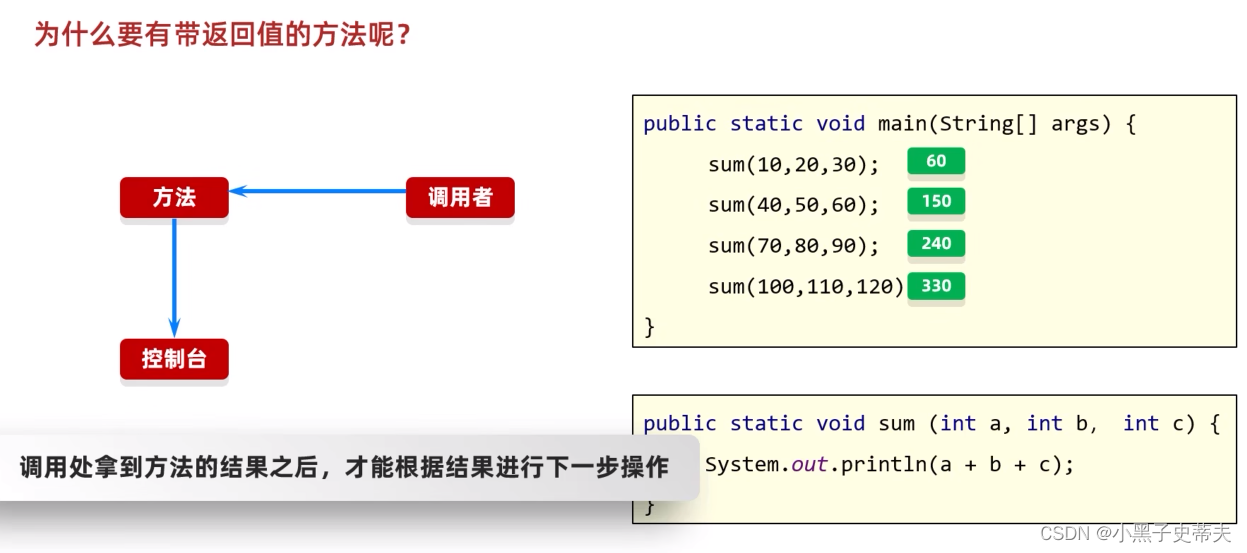 为什么要有带返回值的方法呢？

方法

调用者

控制台

public static void main(String[] args) {
sum(10,20,30); 60
sum(40,50,60); 150
sum(70,80,90); 240
sum(100,110,120) 330
}

public static void sum (int a, int b, int c) {
System.out.println(a + b + c);
}

调用处拿到方法的结果之后，才能根据结果进行下一步操作

CSDN @小黑子史蒂夫